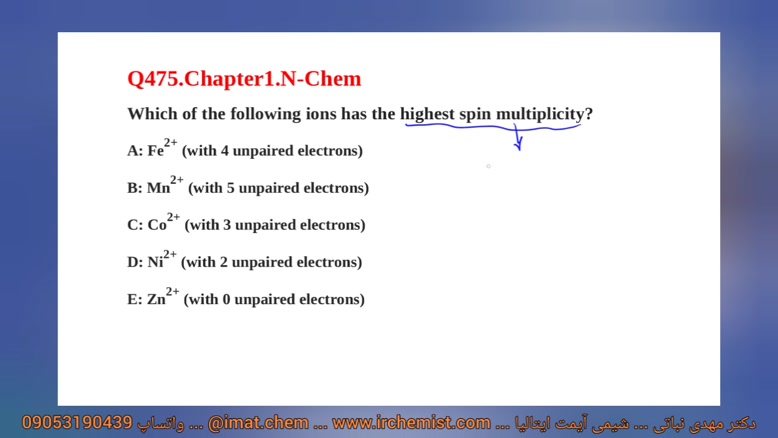 Q475.Chapter1.N-Chem

Which of the following ions has the highest spin multiplicity?

A: $Fe^{2+}$ (with 4 unpaired electrons)

B: $Mn^{2+}$ (with 5 unpaired electrons)

C: $Co^{2+}$ (with 3 unpaired electrons)

D: $Ni^{2+}$ (with 2 unpaired electrons)

E: $Zn^{2+}$ (with 0 unpaired electrons)

دکتر مهدی نباتی ... شیمی آیمت ایتالیا ... www.irchemist.com ... @imat.chem ... واتساپ 09053190439